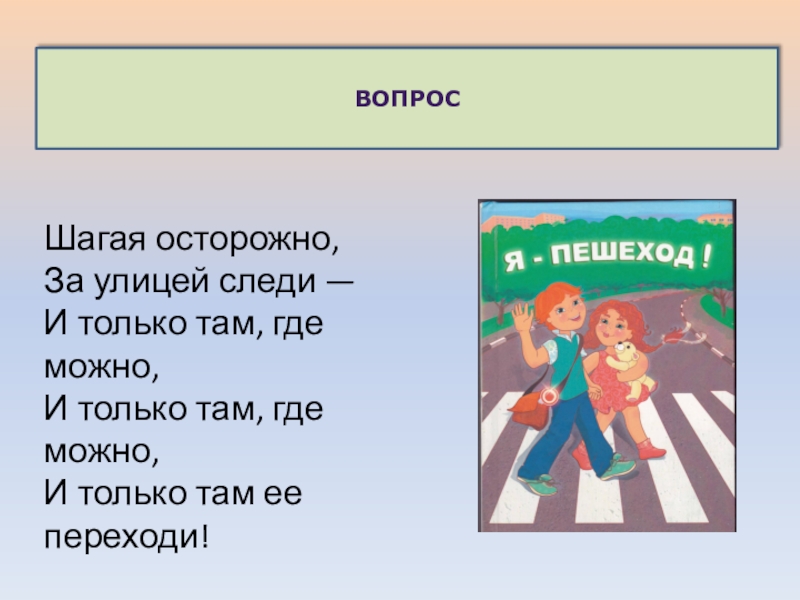 ВОПРОС

Шагая осторожно,
За улицей следи —
И только там, где можно,
И только там, где можно,
И только там ее переходи!

Я - ПЕШЕХОД !